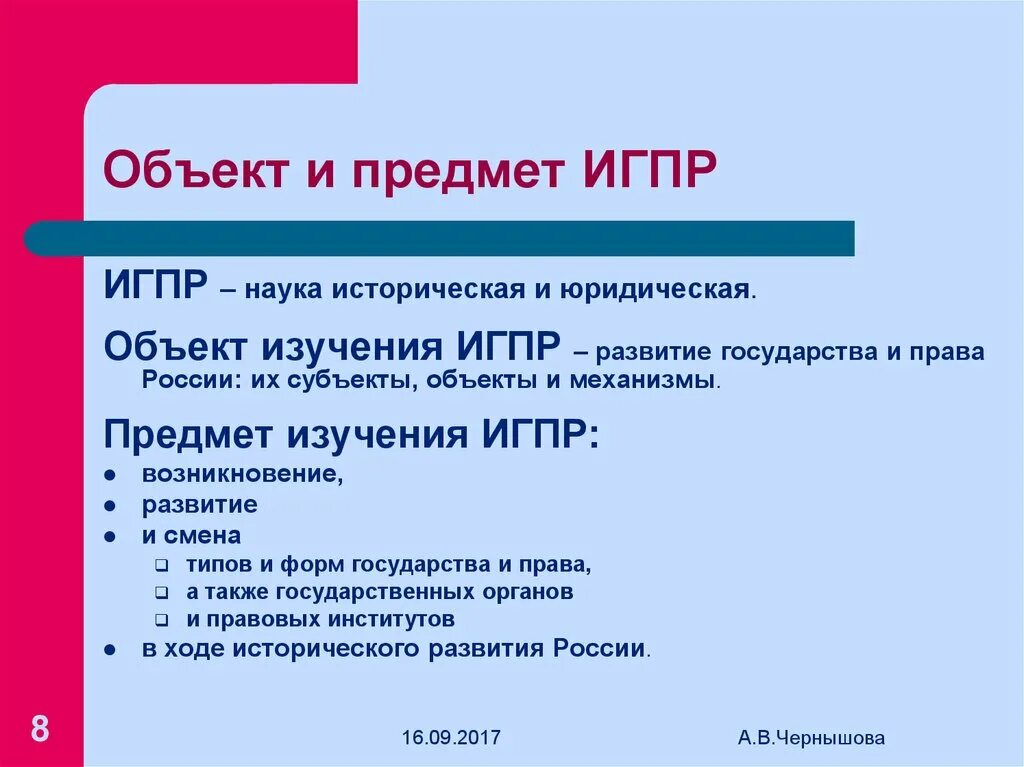 Объект и предмет ИГПР

ИГПР – наука историческая и юридическая.

Объект изучения ИГПР – развитие государства и права России: их субъекты, объекты и механизмы.

Предмет изучения ИГПР:

- возникновение,
- развитие
- и смена
  - типов и форм государства и права,
  - а также государственных органов
  - и правовых институтов
- в ходе исторического развития России.

8

16.09.2017

А.В.Чернышова